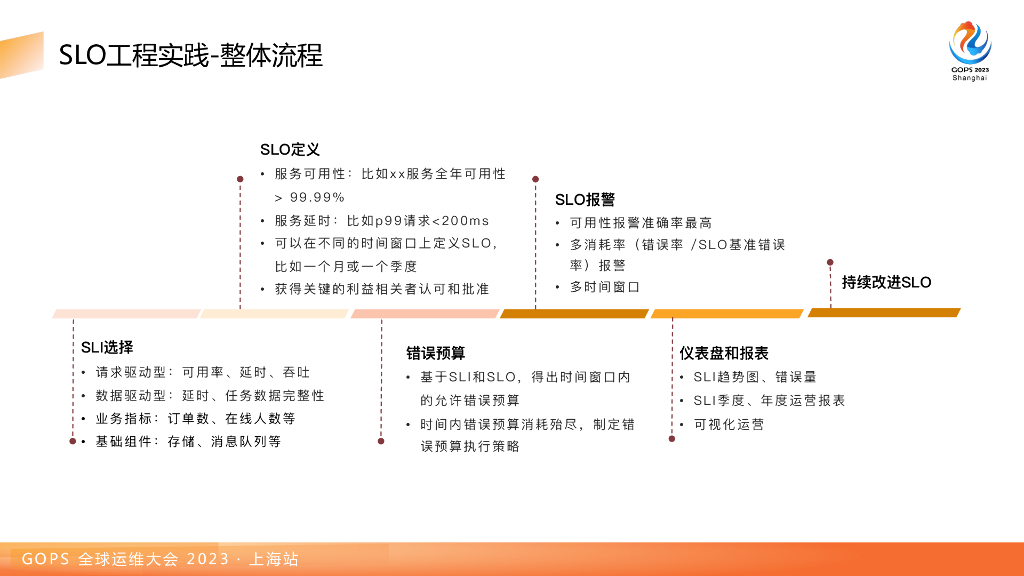 SLO工程实践-整体流程

GOPS 2023 Shanghai

SLO定义
• 服务可用性：比如xx服务全年可用性 > 99.99%
• 服务延时：比如p99请求<200ms
• 可以在不同的时间窗口上定义SLO，比如一个月或一个季度
• 获得关键的利益相关者认可和批准

SLO报警
• 可用性报警准确率最高
• 多消耗率（错误率 /SLO基准错误率）报警
• 多时间窗口

持续改进SLO

SLI选择
• 请求驱动型：可用率、延时、吞吐
• 数据驱动型：延时、任务数据完整性
• 业务指标：订单数、在线人数等
• 基础组件：存储、消息队列等

错误预算
• 基于SLI和SLO，得出时间窗口内的允许错误预算
• 时间内错误预算消耗殆尽，制定错误预算执行策略

仪表盘和报表
• SLI趋势图、错误量
• SLI季度、年度运营报表
• 可视化运营

GOPS 全球运维大会 2023 · 上海站